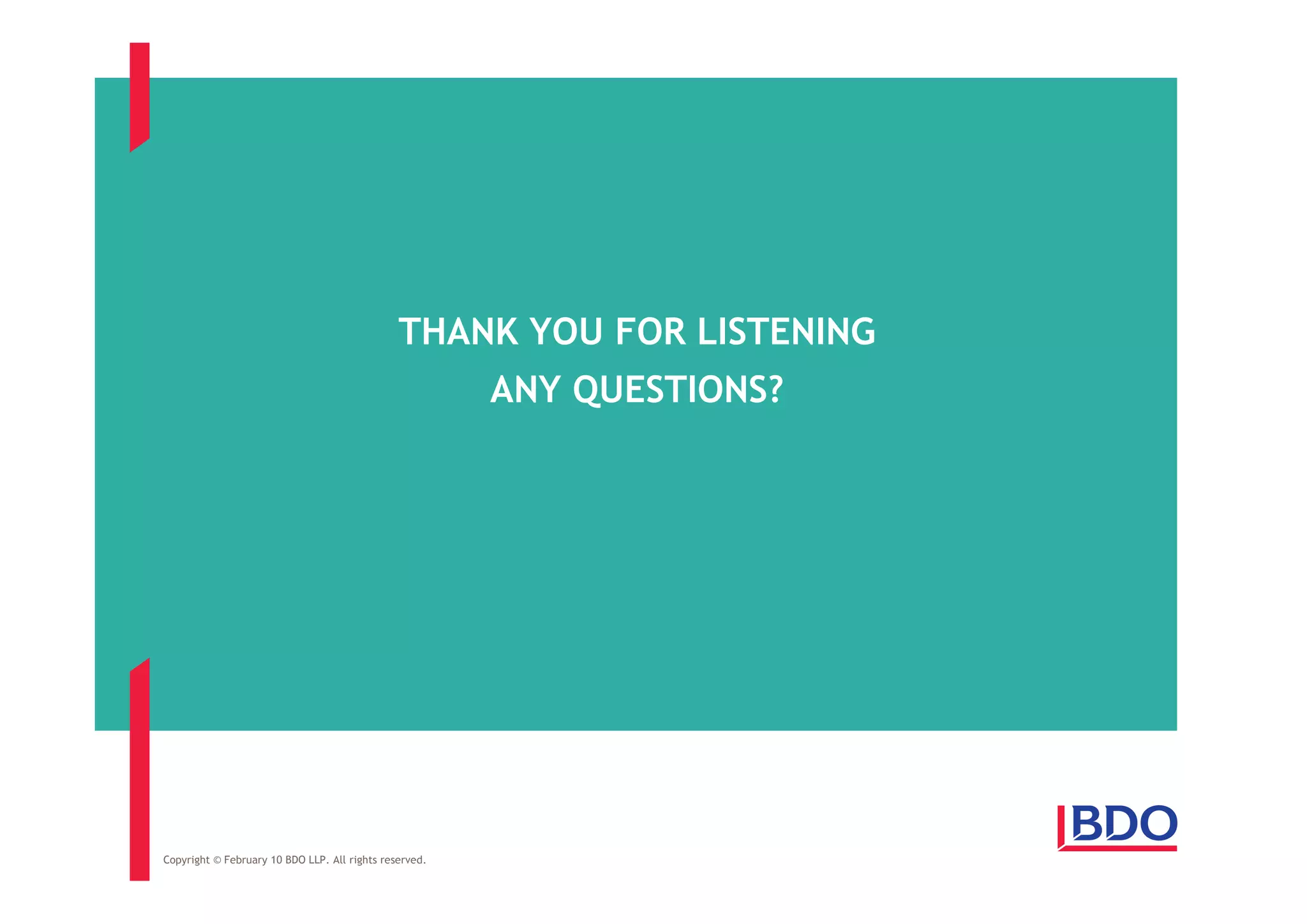 THANK YOU FOR LISTENING
ANY QUESTIONS?

Copyright © February 10 BDO LLP. All rights reserved.

BDO